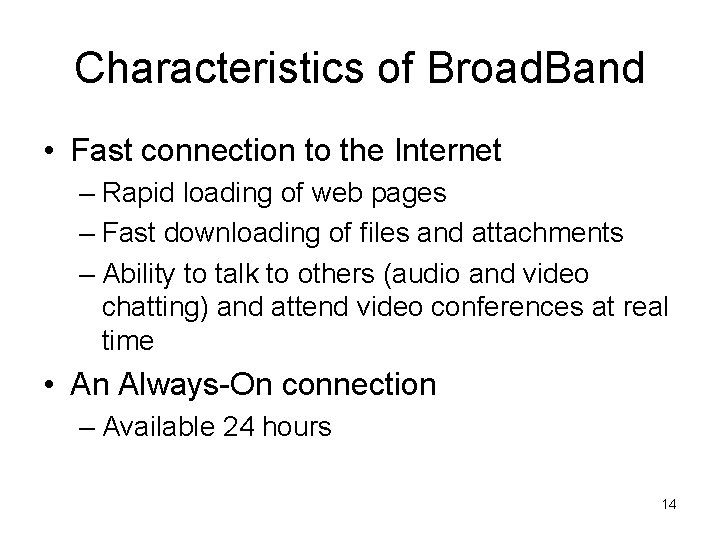 Characteristics of BroadBand

• Fast connection to the Internet
– Rapid loading of web pages
– Fast downloading of files and attachments
– Ability to talk to others (audio and video chatting) and attend video conferences at real time

• An Always-On connection
– Available 24 hours

14